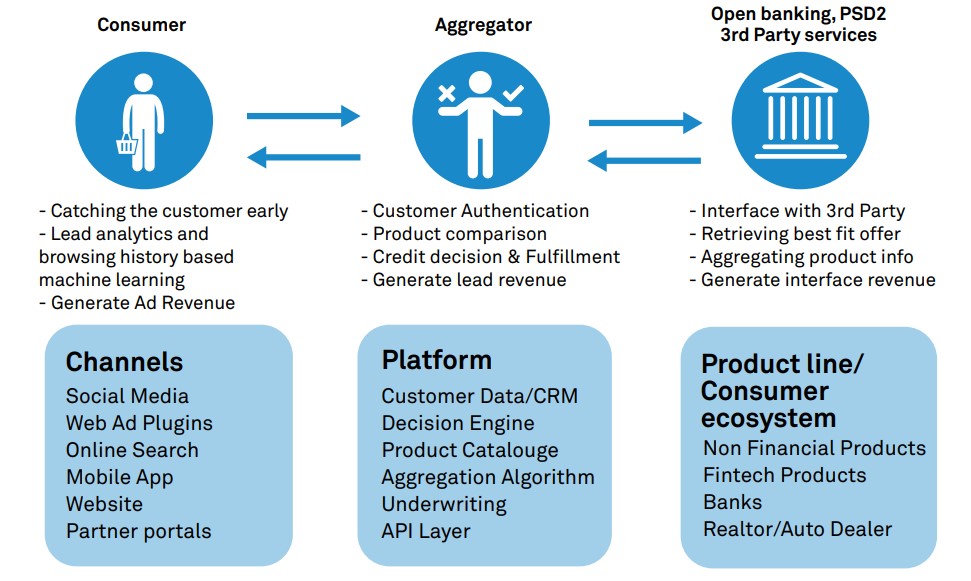 Consumer

- Catching the customer early
- Lead analytics and browsing history based machine learning
- Generate Ad Revenue

Channels
Social Media
Web Ad Plugins
Online Search
Mobile App
Website
Partner portals

Aggregator

- Customer Authentication
- Product comparison
- Credit decision & Fulfillment
- Generate lead revenue

Platform
Customer Data/CRM
Decision Engine
Product Catalouge
Aggregation Algorithm
Underwriting
API Layer

Open banking, PSD2
3rd Party services

- Interface with 3rd Party
- Retrieving best fit offer
- Aggregating product info
- Generate interface revenue

Product line/
Consumer ecosystem
Non Financial Products
Fintech Products
Banks
Realtor/Auto Dealer